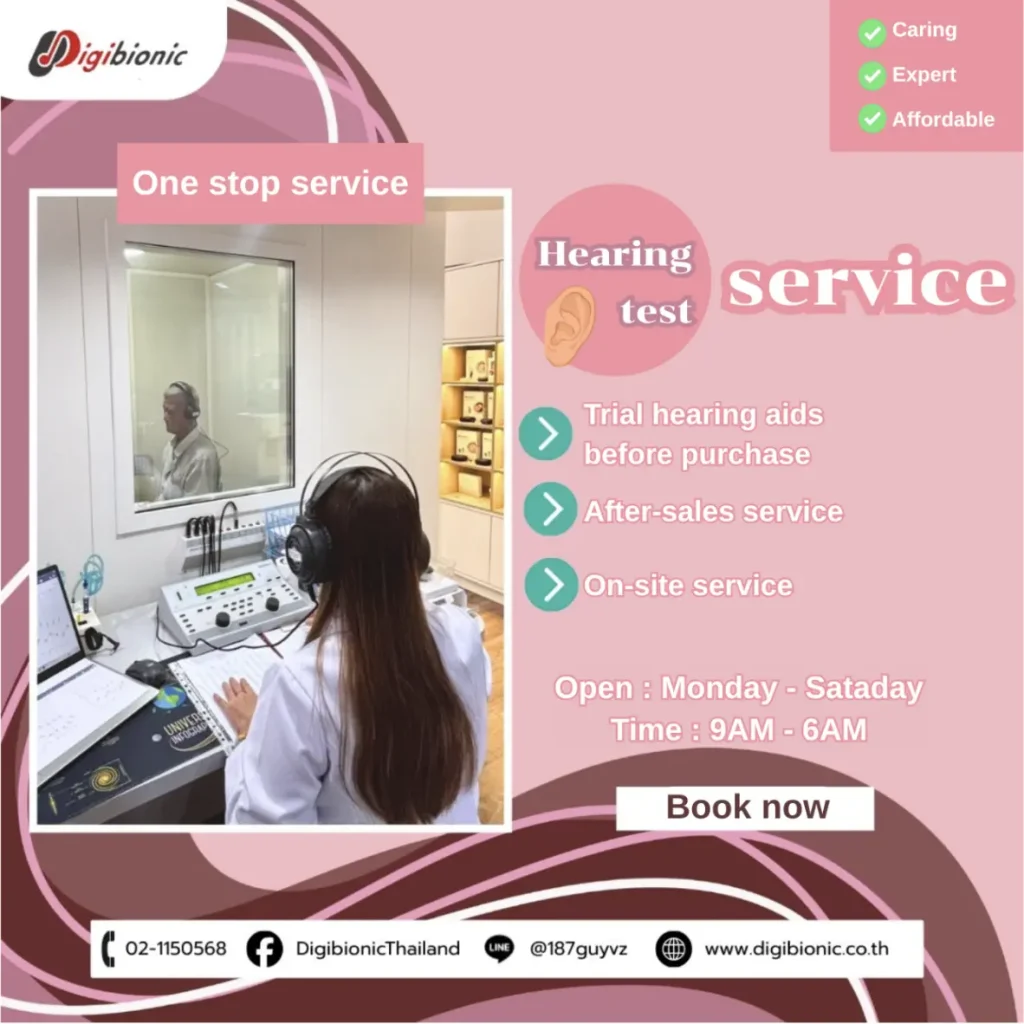 Digibionic

Caring
Expert
Affordable

One stop service

Hearing test

service

Trial hearing aids before purchase

After-sales service

On-site service

Open : Monday - Sataday
Time : 9AM - 6AM

Book now

02-1150568 DigibionicThailand LINE @187guyvz www.digibionic.co.th